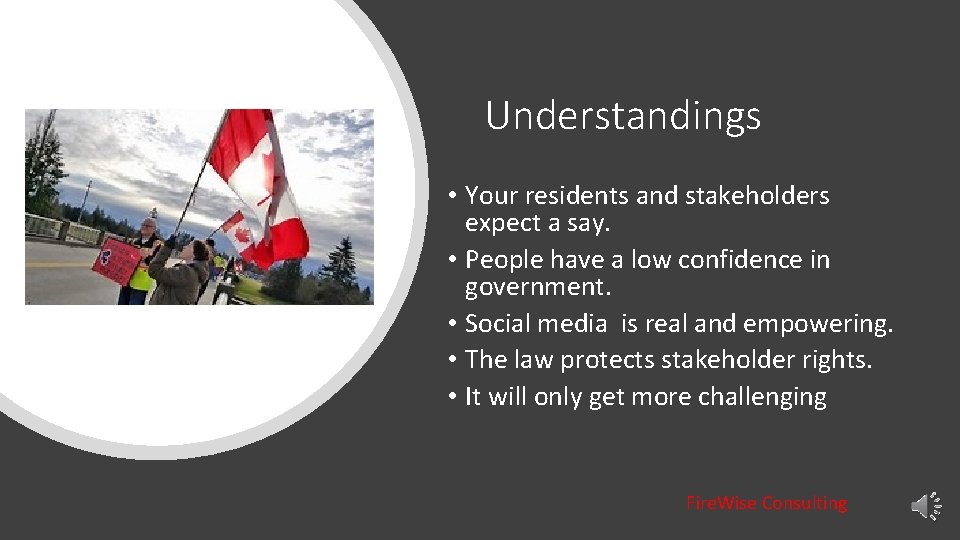 Understandings

• Your residents and stakeholders expect a say.
• People have a low confidence in government.
• Social media is real and empowering.
• The law protects stakeholder rights.
• It will only get more challenging

FireWise Consulting